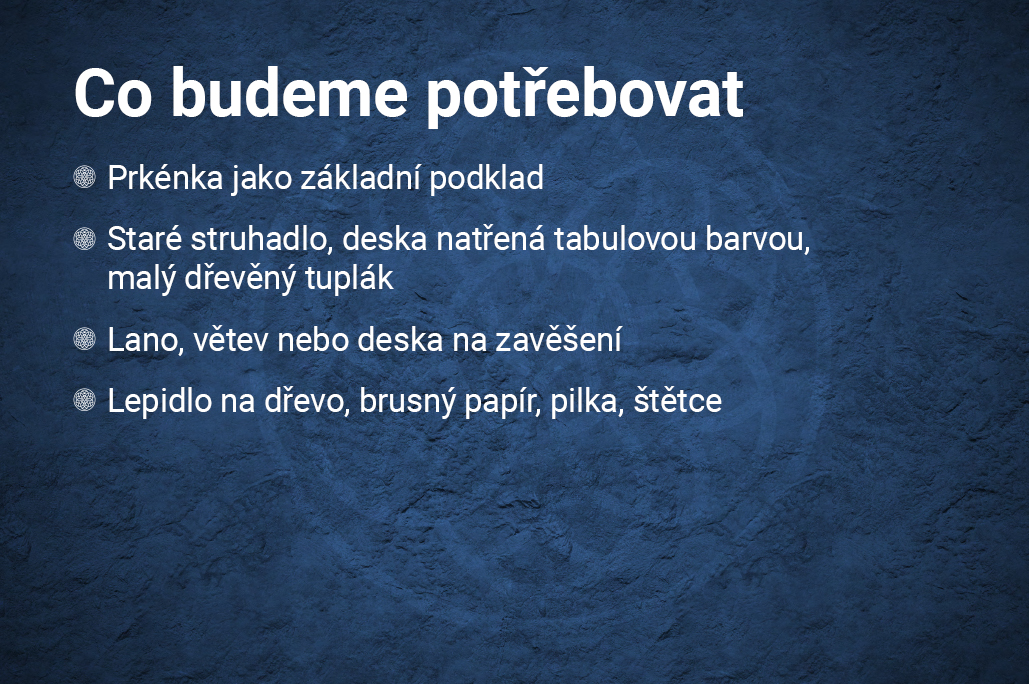 Co budeme potřebovat

Prkénka jako základní podklad

Staré struhadlo, deska natřená tabulovou barvou, malý dřevěný tuplák

Lano, větev nebo deska na zavěšení

Lepidlo na dřevo, brusný papír, pilka, štětce